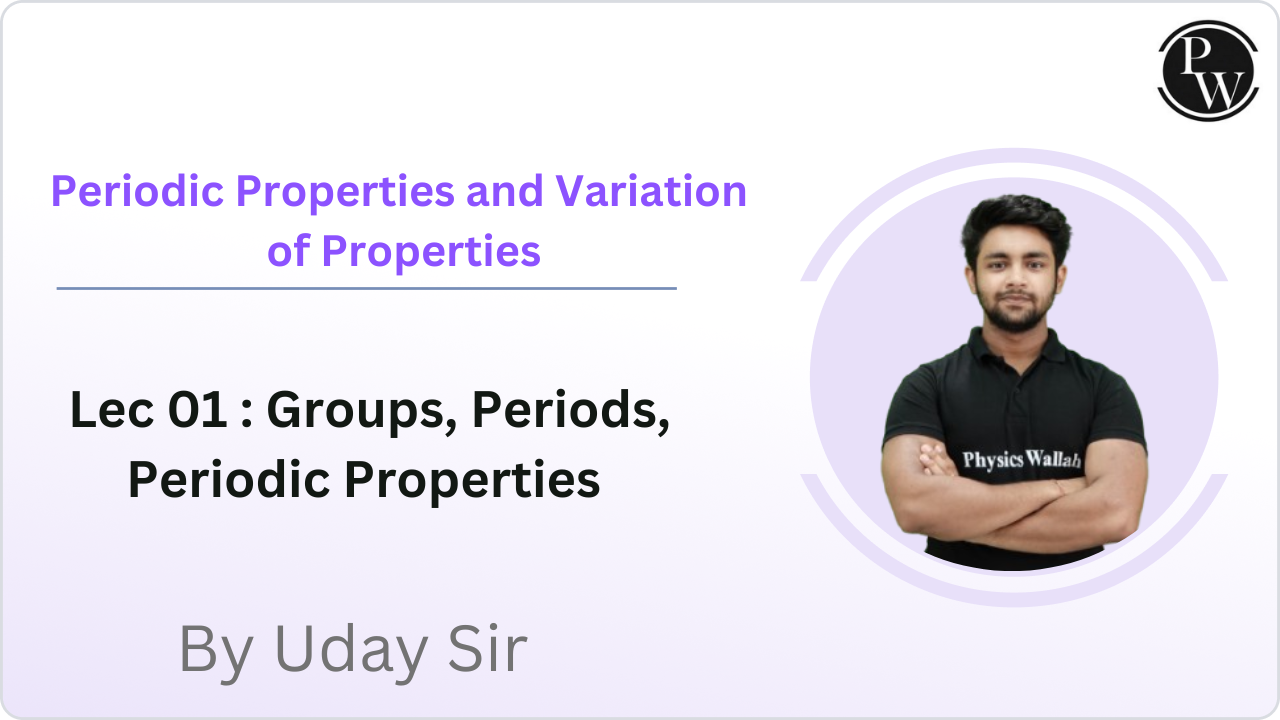 PW

Periodic Properties and Variation of Properties

Lec 01 : Groups, Periods, Periodic Properties

By Uday Sir

Physics Wallah